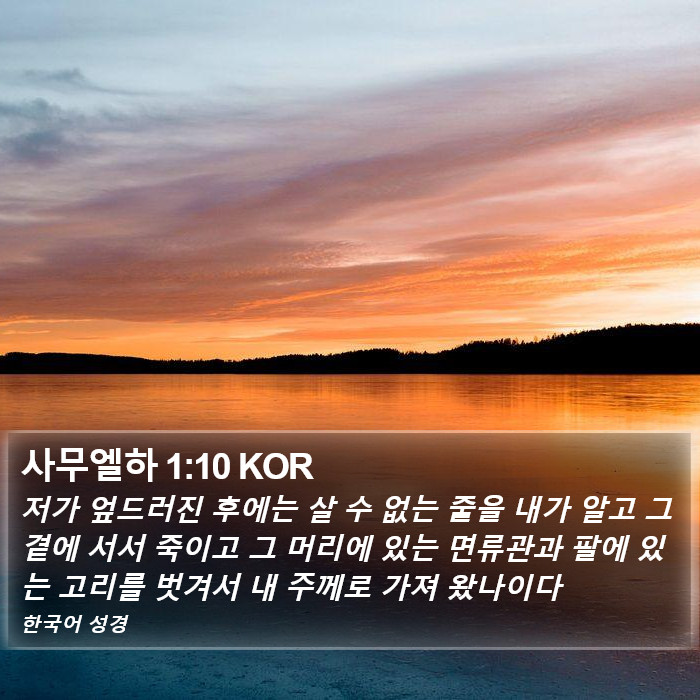 사무엘하 1:10 KOR

저가 엎드러진 후에는 살 수 없는 줄을 내가 알고 그 곁에 서서 죽이고 그 머리에 있는 면류관과 팔에 있는 고리를 벗겨서 내 주께로 가져 왔나이다

한국어 성경